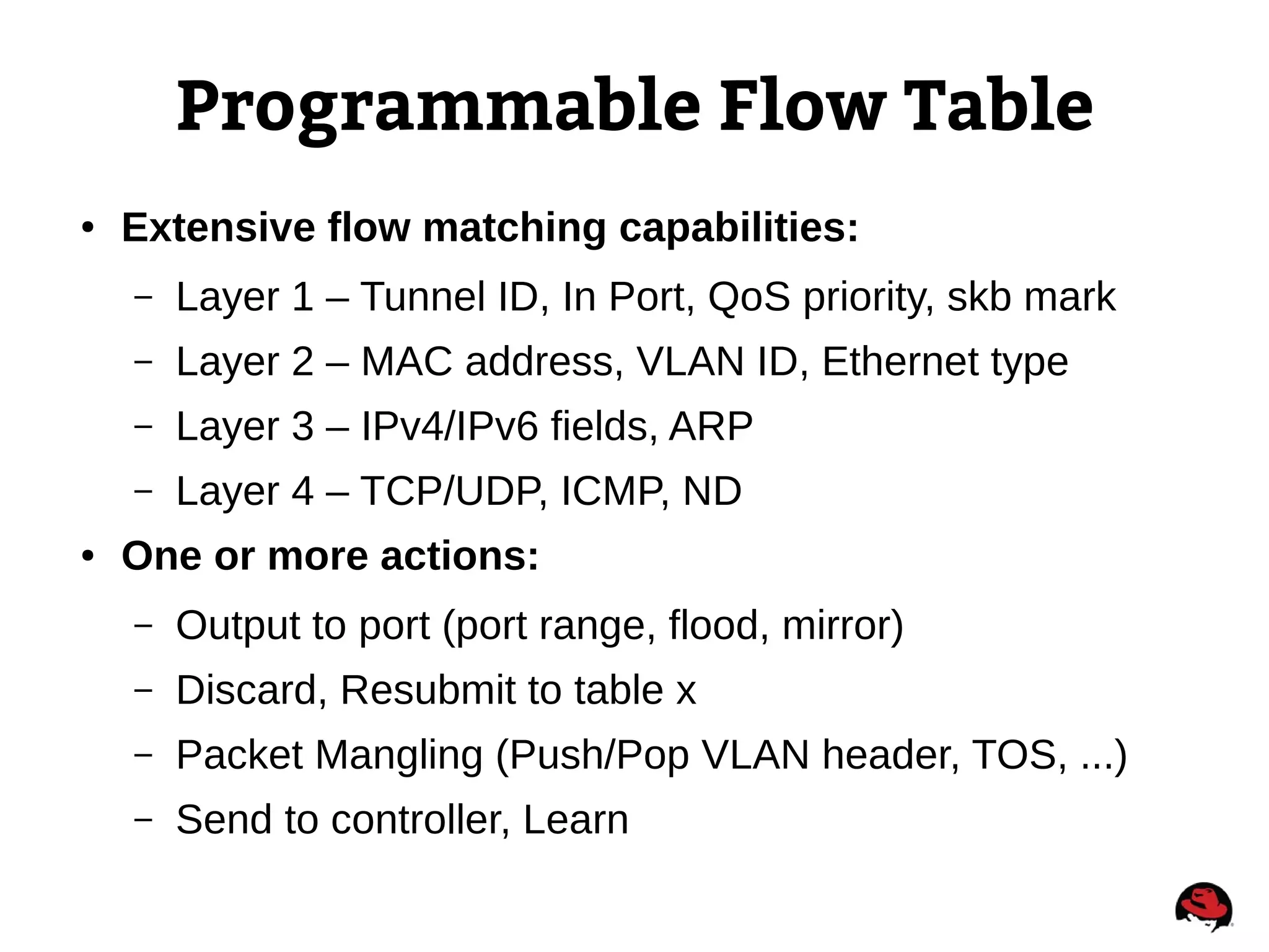 Programmable Flow Table

• Extensive flow matching capabilities:

– Layer 1 – Tunnel ID, In Port, QoS priority, skb mark

– Layer 2 – MAC address, VLAN ID, Ethernet type

– Layer 3 – IPv4/IPv6 fields, ARP

– Layer 4 – TCP/UDP, ICMP, ND

• One or more actions:

– Output to port (port range, flood, mirror)

– Discard, Resubmit to table x

– Packet Mangling (Push/Pop VLAN header, TOS, ...)

– Send to controller, Learn